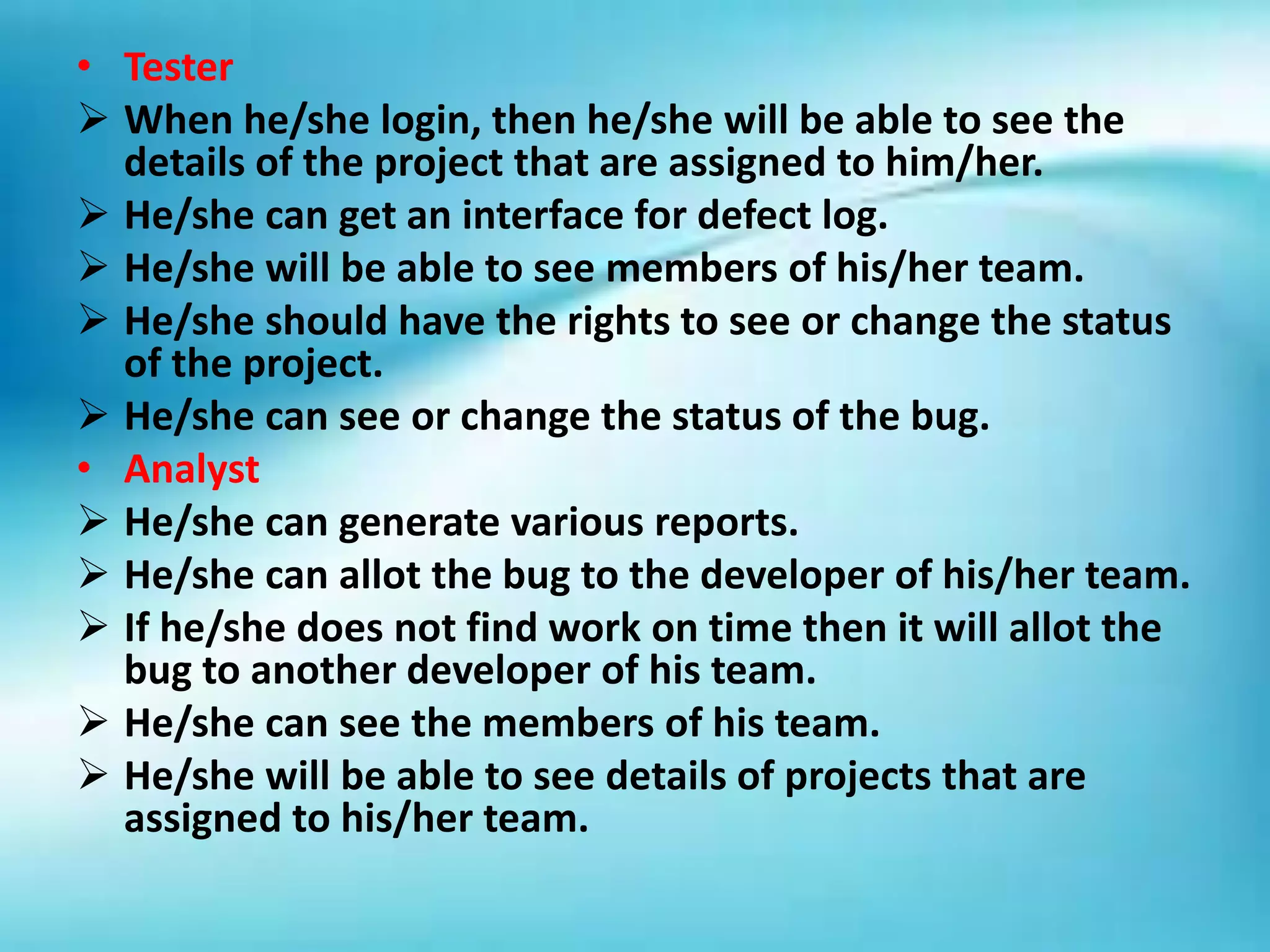 • Tester
➢ When he/she login, then he/she will be able to see the details of the project that are assigned to him/her.
➢ He/she can get an interface for defect log.
➢ He/she will be able to see members of his/her team.
➢ He/she should have the rights to see or change the status of the project.
➢ He/she can see or change the status of the bug.
• Analyst
➢ He/she can generate various reports.
➢ He/she can allot the bug to the developer of his/her team.
➢ If he/she does not find work on time then it will allot the bug to another developer of his team.
➢ He/she can see the members of his team.
➢ He/she will be able to see details of projects that are assigned to his/her team.